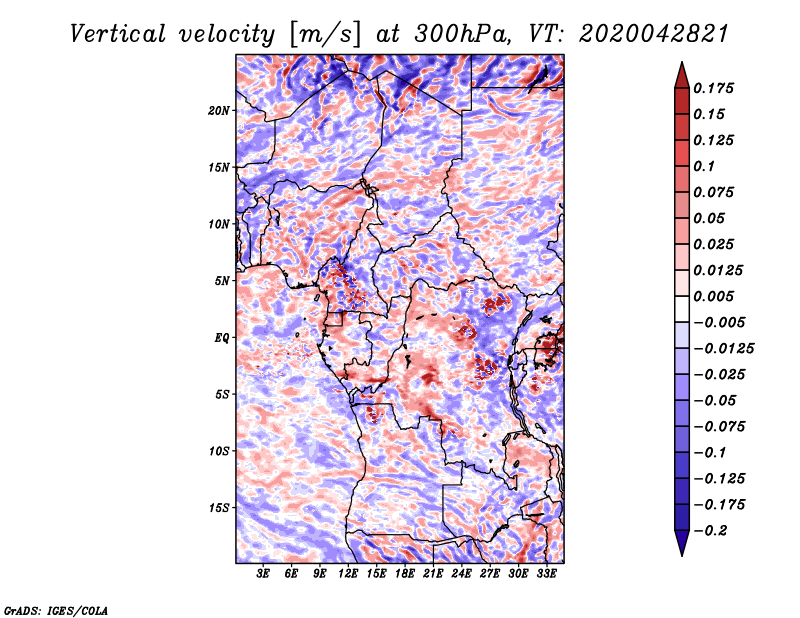 Vertical velocity [m/s] at 300hPa, VT: 2020042821

20N
15N
10N
5N
EQ
5S
10S
15S

3E 6E 9E 12E 15E 18E 21E 24E 27E 30E 33E

0.175
0.15
0.125
0.1
0.075
0.05
0.025
0.0125
0.005
−0.005
−0.0125
−0.025
−0.05
−0.075
−0.1
−0.125
−0.175
−0.2

GrADS: IGES/COLA